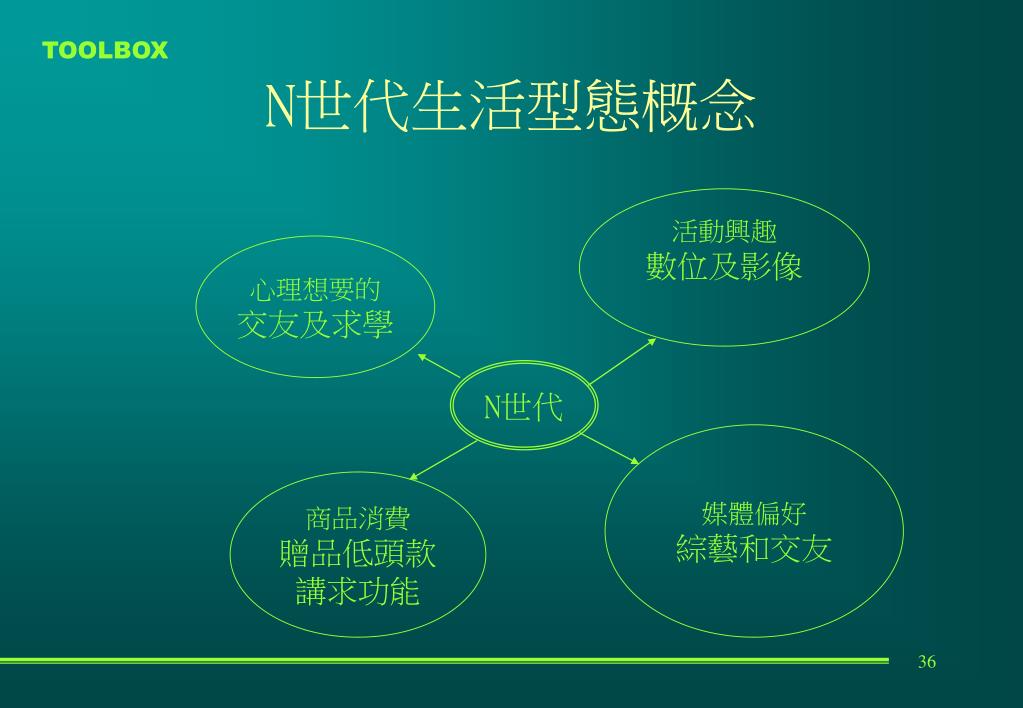 TOOLBOX

N世代生活型態概念

心理想要的
交友及求學

活動興趣
數位及影像

N世代

商品消費
贈品低頭款
講求功能

媒體偏好
綜藝和交友

36